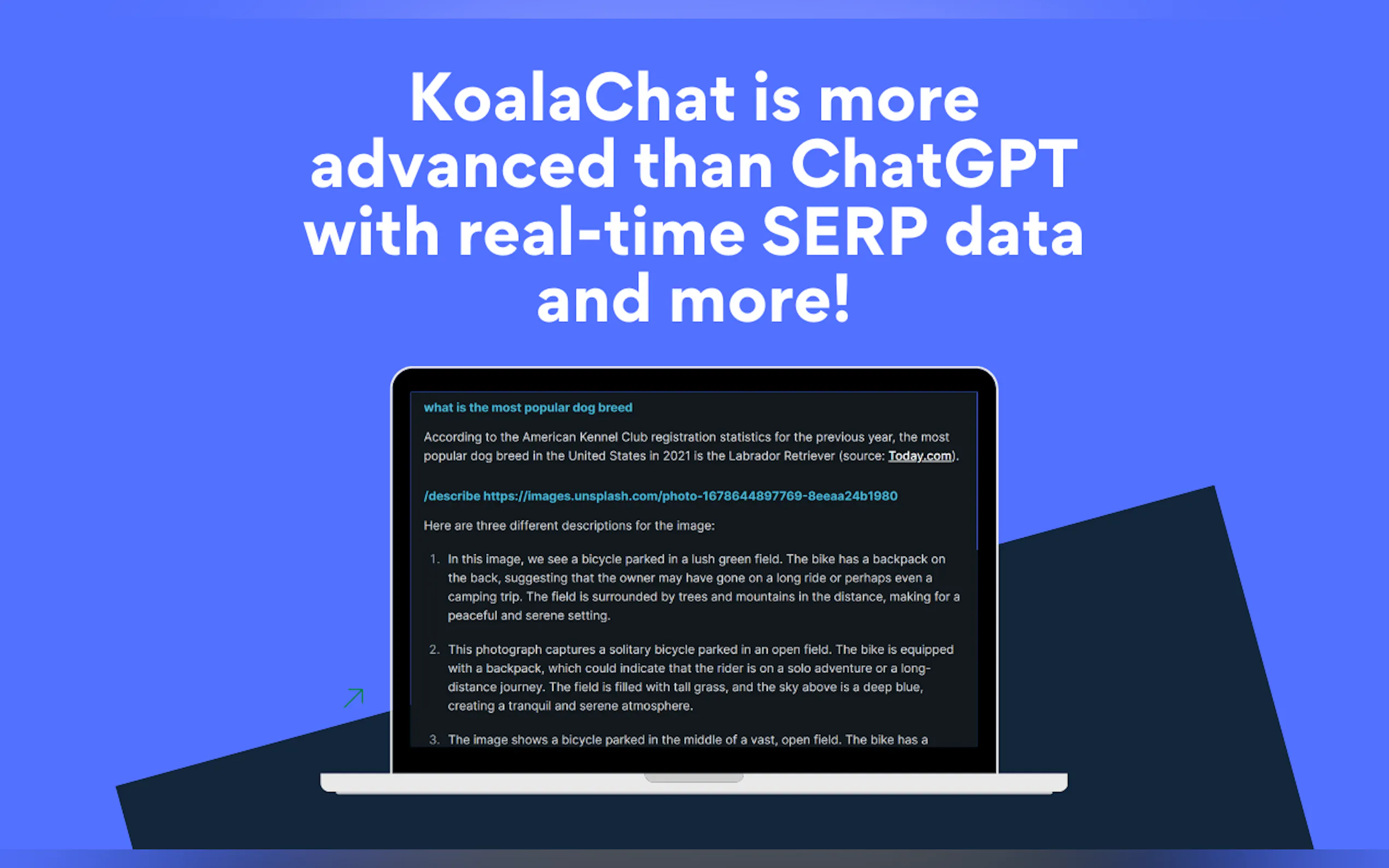 KoalaChat is more advanced than ChatGPT with real-time SERP data and more!

what is the most popular dog breed

According to the American Kennel Club registration statistics for the previous year, the most popular dog breed in the United States in 2021 is the Labrador Retriever (source: Today.com).

/describe https://images.unsplash.com/photo-1678644897769-8eeaa24b1980

Here are three different descriptions for the image:

1. In this image, we see a bicycle parked in a lush green field. The bike has a backpack on the back, suggesting that the owner may have gone on a long ride or perhaps even a camping trip. The field is surrounded by trees and mountains in the distance, making for a peaceful and serene setting.

2. This photograph captures a solitary bicycle parked in an open field. The bike is equipped with a backpack, which could indicate that the rider is on a solo adventure or a long-distance journey. The field is filled with tall grass, and the sky above is a deep blue, creating a tranquil and serene atmosphere.

3. The image shows a bicycle parked in the middle of a vast, open field. The bike has a